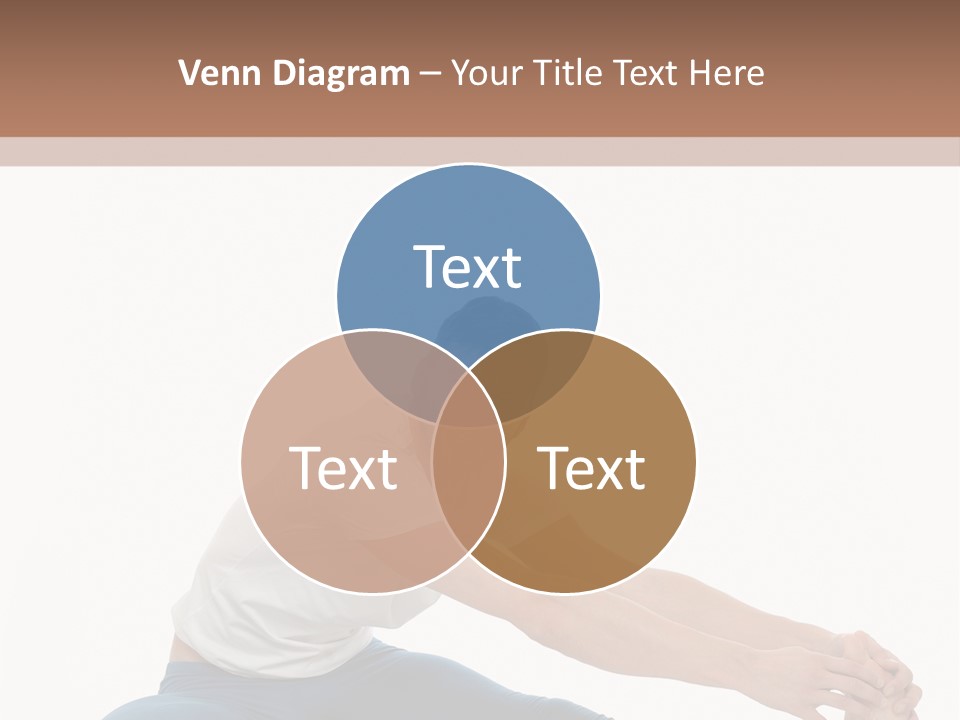 Venn Diagram – Your Title Text Here

Text

Text

Text